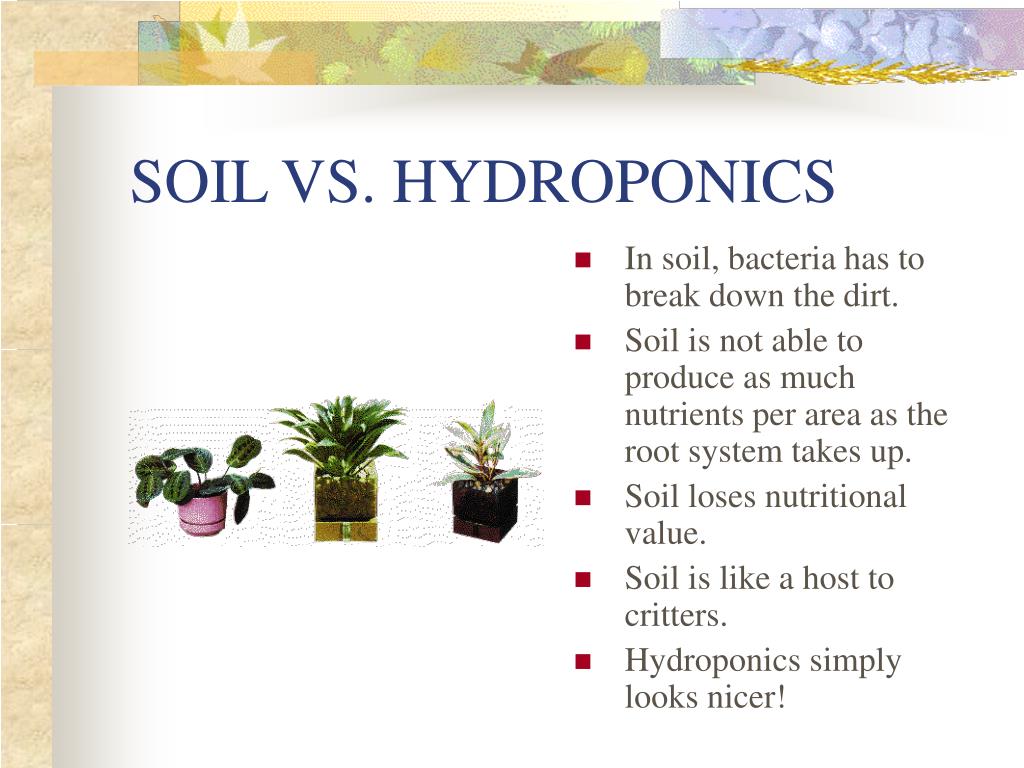 SOIL VS. HYDROPONICS

- In soil, bacteria has to break down the dirt.
- Soil is not able to produce as much nutrients per area as the root system takes up.
- Soil loses nutritional value.
- Soil is like a host to critters.
- Hydroponics simply looks nicer!